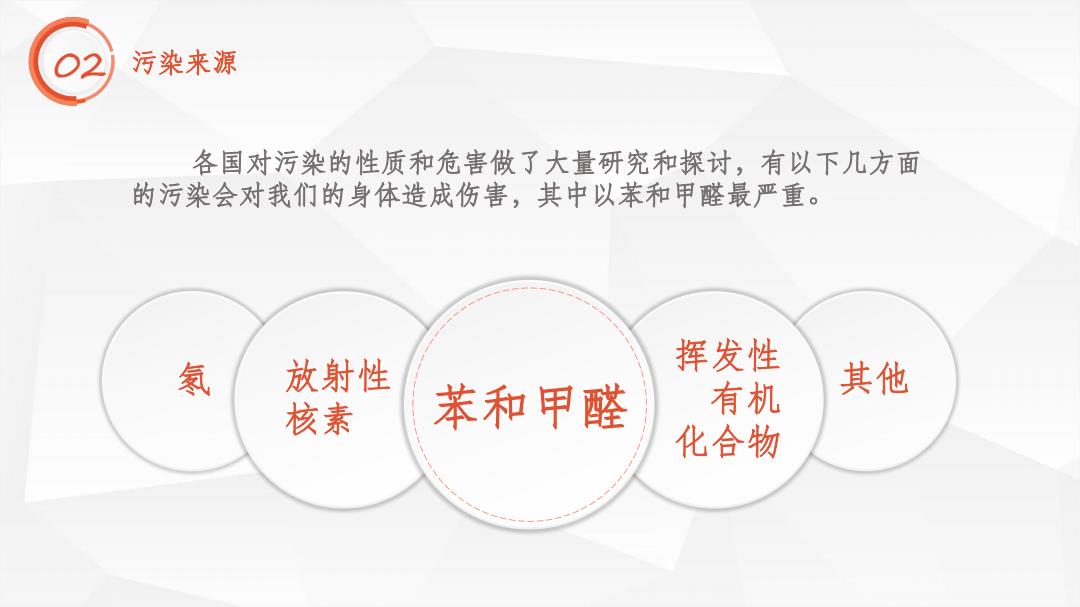 02 污染来源

各国对污染的性质和危害做了大量研究和探讨，有以下几方面的污染会对我们的身体造成伤害，其中以苯和甲醛最严重。

氡

放射性核素

苯和甲醛

挥发性有机化合物

其他